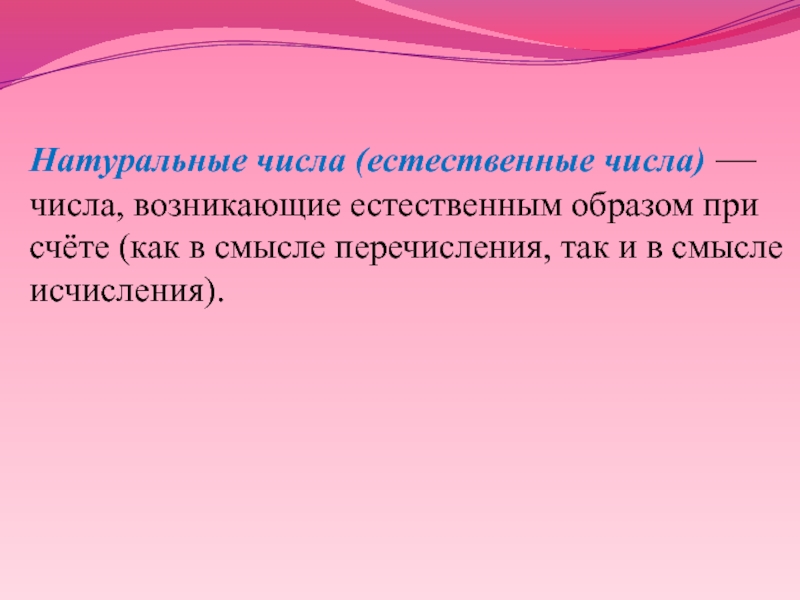 Натуральные числа (естественные числа) — числа, возникающие естественным образом при счёте (как в смысле перечисления, так и в смысле исчисления).